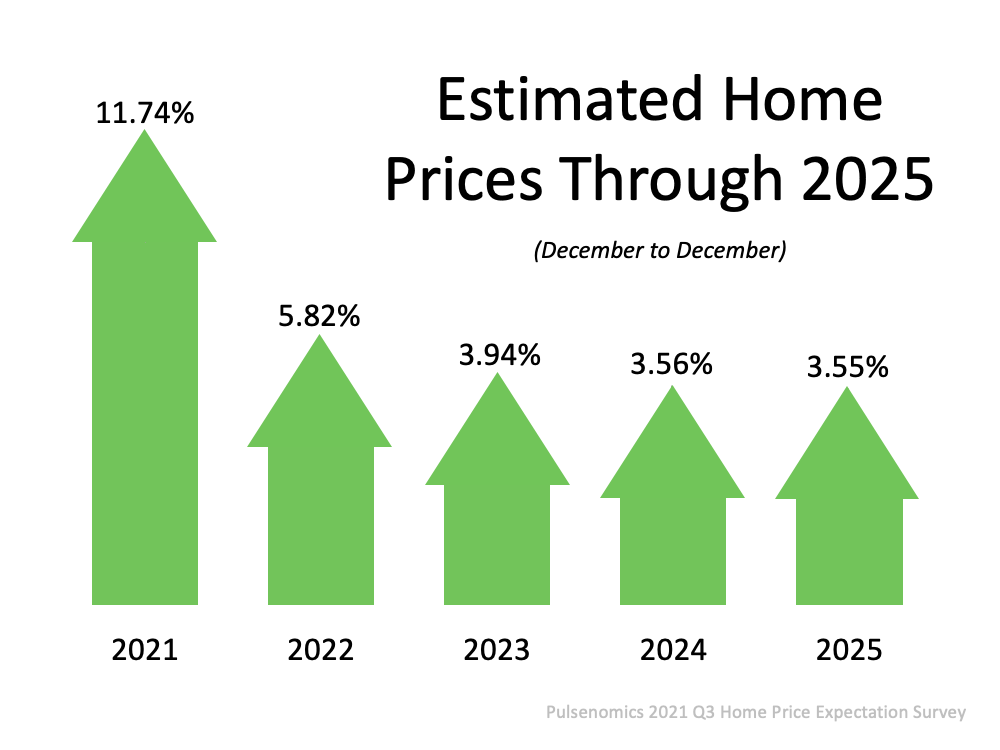 Estimated Home Prices Through 2025

(December to December)

11.74%

5.82%

3.94%

3.56%

3.55%

2021

2022

2023

2024

2025

Pulsenomics 2021 Q3 Home Price Expectation Survey